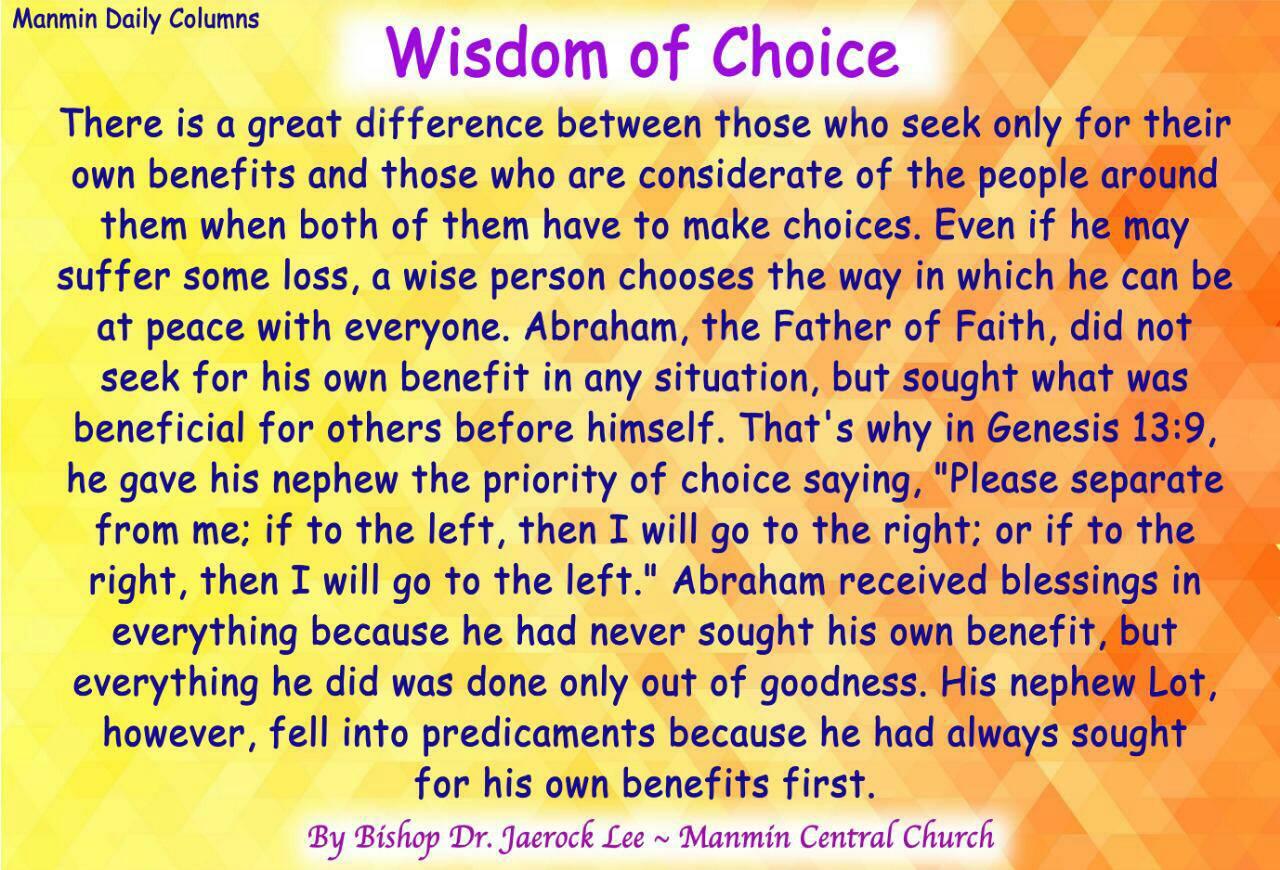 Manmin Daily Columns

Wisdom of Choice

There is a great difference between those who seek only for their own benefits and those who are considerate of the people around them when both of them have to make choices. Even if he may suffer some loss, a wise person chooses the way in which he can be at peace with everyone. Abraham, the Father of Faith, did not seek for his own benefit in any situation, but sought what was beneficial for others before himself. That's why in Genesis 13:9, he gave his nephew the priority of choice saying, "Please separate from me; if to the left, then I will go to the right; or if to the right, then I will go to the left." Abraham received blessings in everything because he had never sought his own benefit, but everything he did was done only out of goodness. His nephew Lot, however, fell into predicaments because he had always sought for his own benefits first.

By Bishop Dr. Jaerock Lee ~ Manmin Central Church